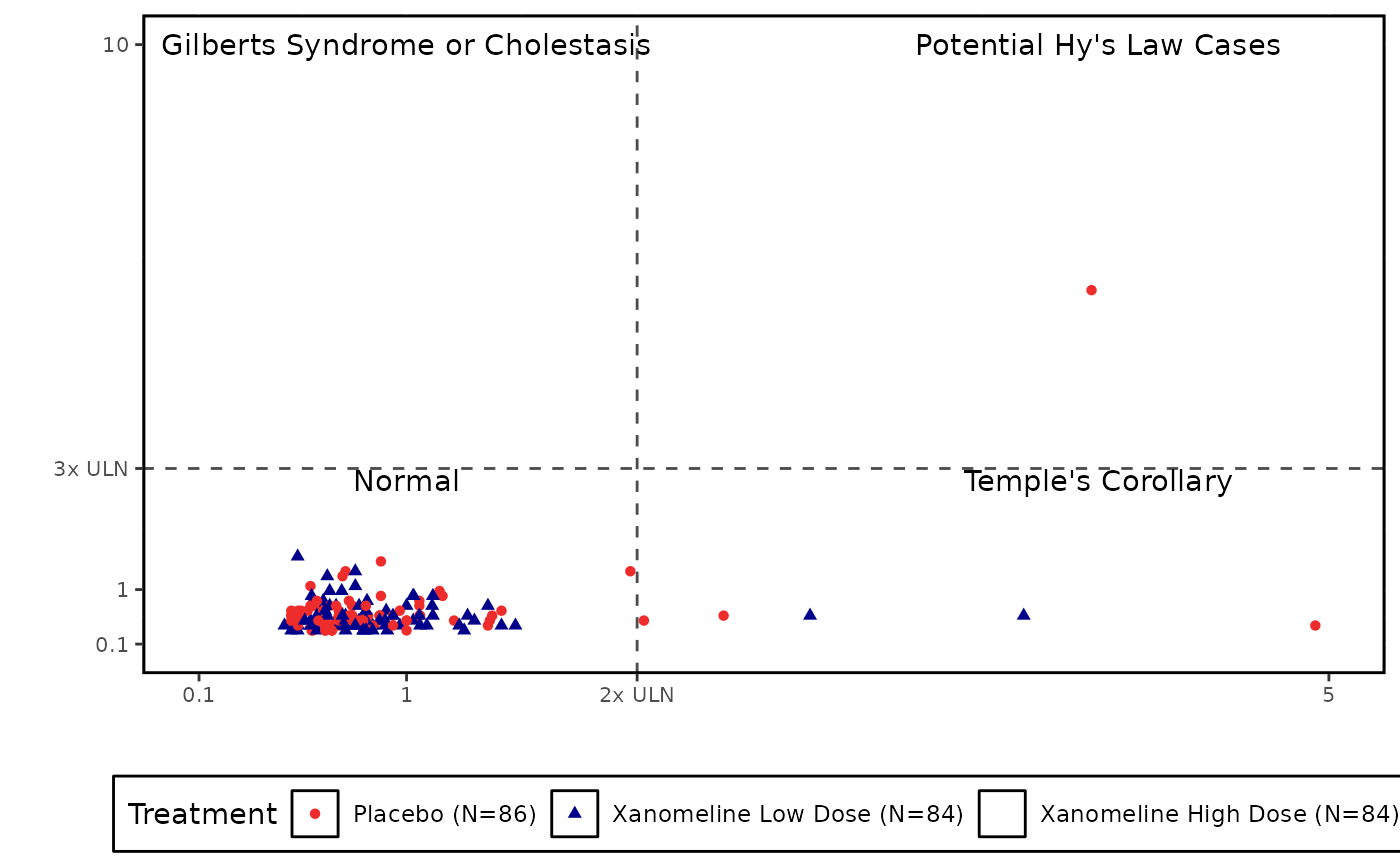 Gilberts Syndrome or Cholestasis
Potential Hy's Law Cases
Normal
Temple's Corollary

10
3x ULN
1
0.1

0.1
1
2x ULN
5

Treatment
Placebo (N=86)
Xanomeline Low Dose (N=84)
Xanomeline High Dose (N=84)